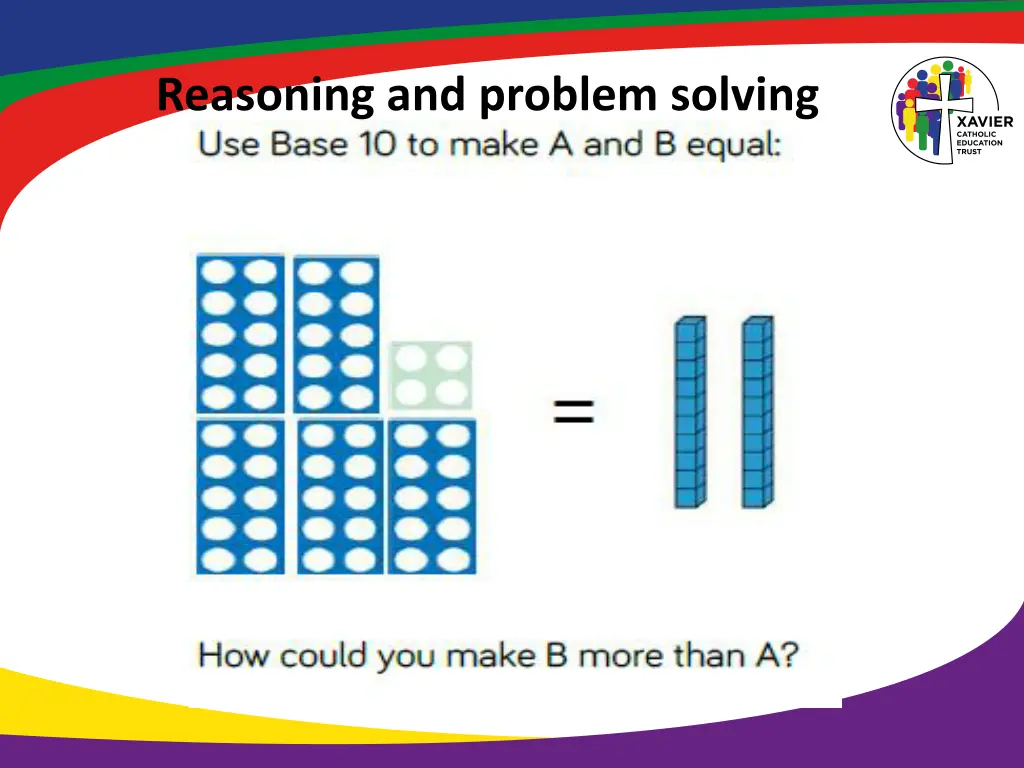 Reasoning and problem solving

XAVIER
CATHOLIC
EDUCATION
TRUST

Use Base 10 to make A and B equal:

=

How could you make B more than A?